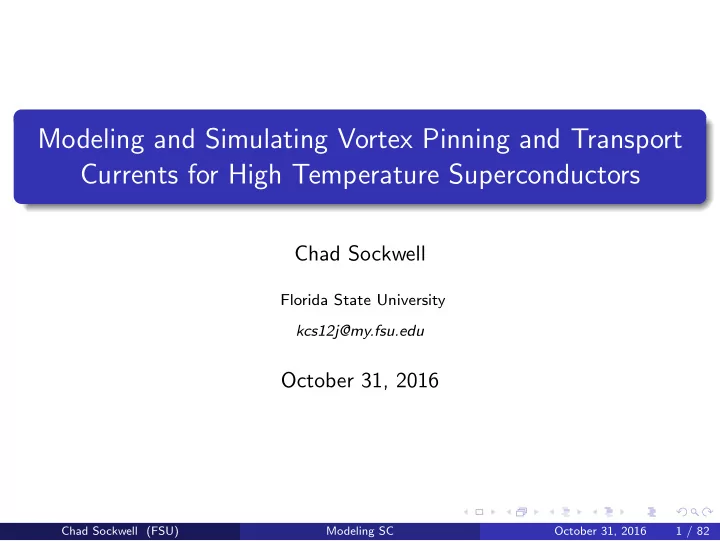 Modeling and Simulating Vortex Pinning and Transport Currents for High Temperature Superconductors

Chad Sockwell

Florida State University

kcs12j@my.fsu.edu

October 31, 2016

Chad Sockwell (FSU) Modeling SC October 31, 2016 1 / 82